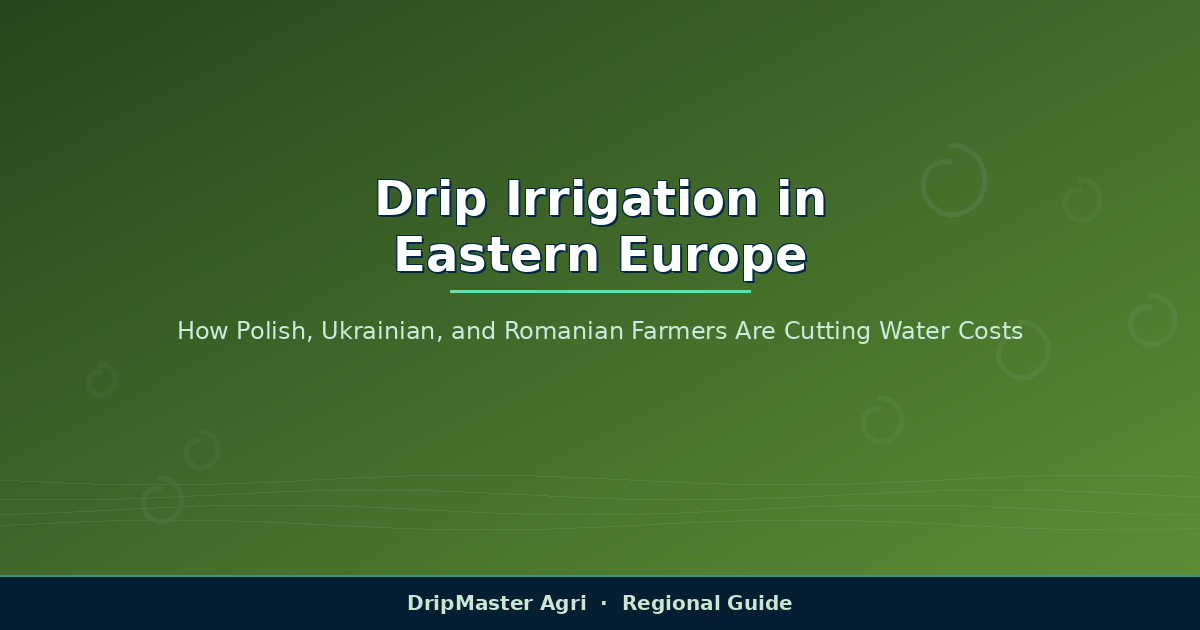 Drip Irrigation in Eastern Europe

How Polish, Ukrainian, and Romanian Farmers Are Cutting Water Costs

DripMaster Agri · Regional Guide